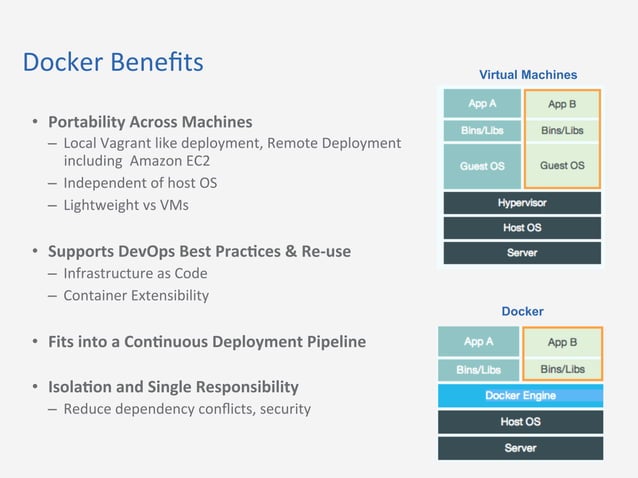 Docker Benefits

• Portability Across Machines
– Local Vagrant like deployment, Remote Deployment including Amazon EC2
– Independent of host OS
– Lightweight vs VMs

• Supports DevOps Best Practices & Re-use
– Infrastructure as Code
– Container Extensibility

• Fits into a Continuous Deployment Pipeline

• Isolation and Single Responsibility
– Reduce dependency conflicts, security

Virtual Machines

App A
Bins/Libs
Guest OS
App B
Bins/Libs
Guest OS
Hypervisor
Host OS
Server

Docker

App A
Bins/Libs
App B
Bins/Libs
Docker Engine
Host OS
Server